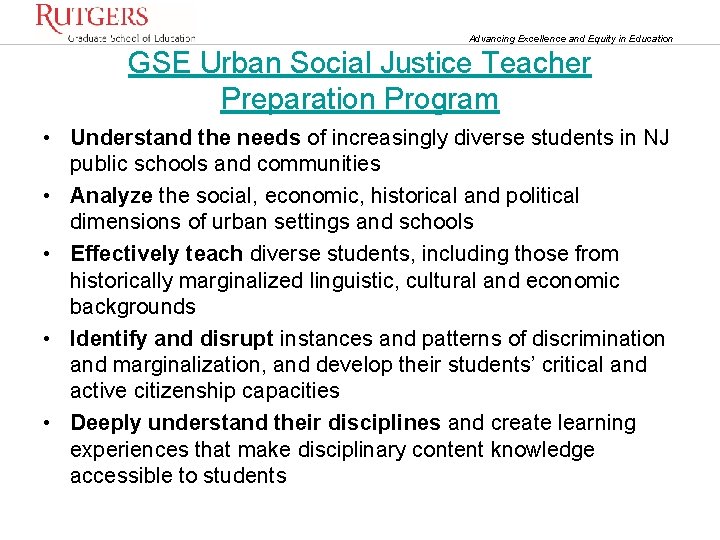 RUTGERS
Graduate School of Education

Advancing Excellence and Equity in Education

GSE Urban Social Justice Teacher Preparation Program

• Understand the needs of increasingly diverse students in NJ public schools and communities
• Analyze the social, economic, historical and political dimensions of urban settings and schools
• Effectively teach diverse students, including those from historically marginalized linguistic, cultural and economic backgrounds
• Identify and disrupt instances and patterns of discrimination and marginalization, and develop their students' critical and active citizenship capacities
• Deeply understand their disciplines and create learning experiences that make disciplinary content knowledge accessible to students